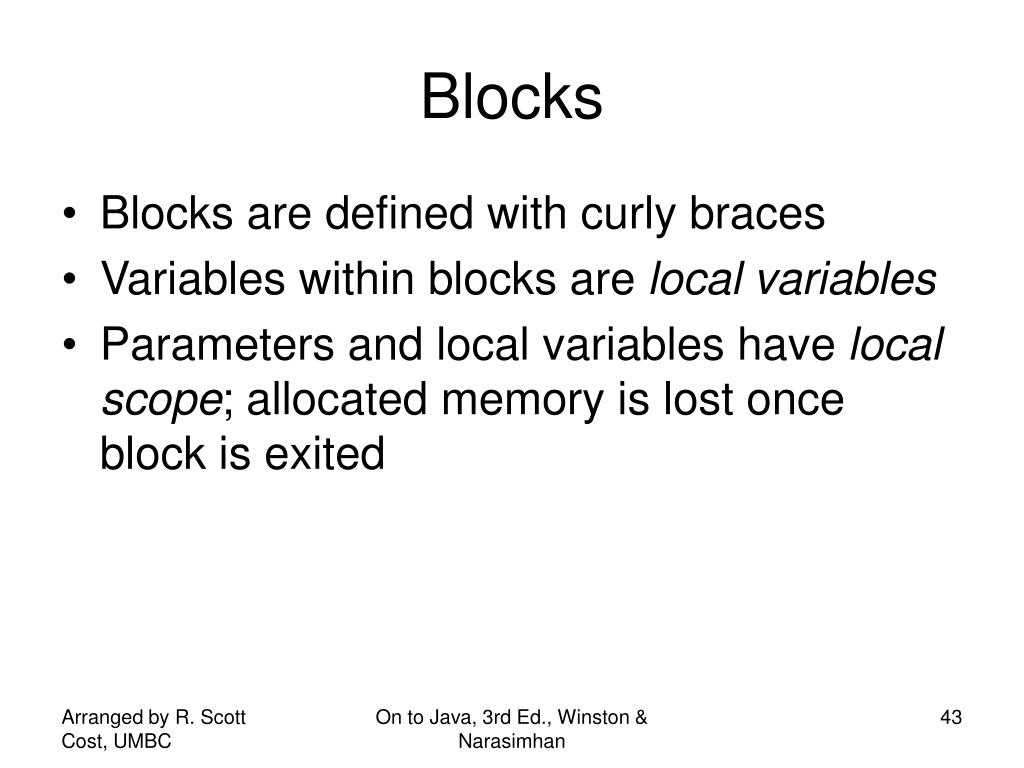 Blocks

• Blocks are defined with curly braces
• Variables within blocks are local variables
• Parameters and local variables have local scope; allocated memory is lost once block is exited

Arranged by R. Scott Cost, UMBC

On to Java, 3rd Ed., Winston & Narasimhan

43